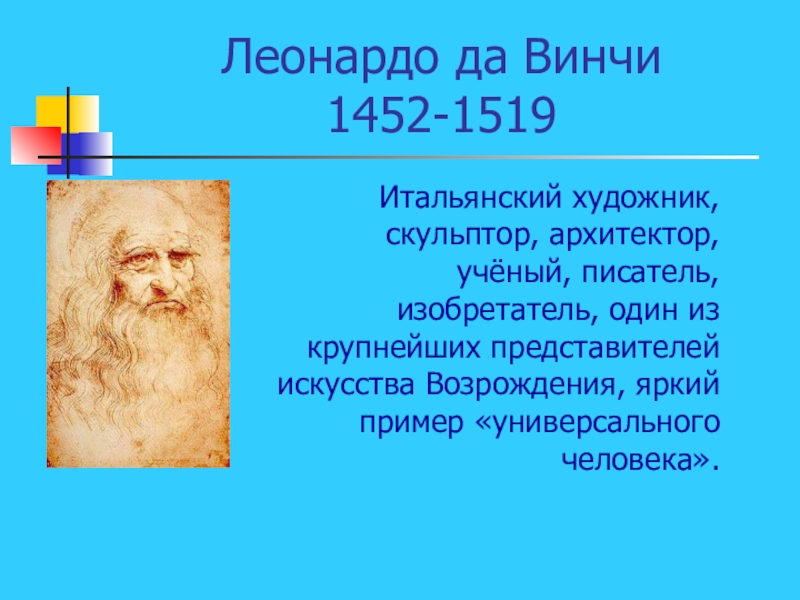 Леонардо да Винчи
1452-1519

Итальянский художник, скульптор, архитектор, учёный, писатель, изобретатель, один из крупнейших представителей искусства Возрождения, яркий пример «универсального человека».